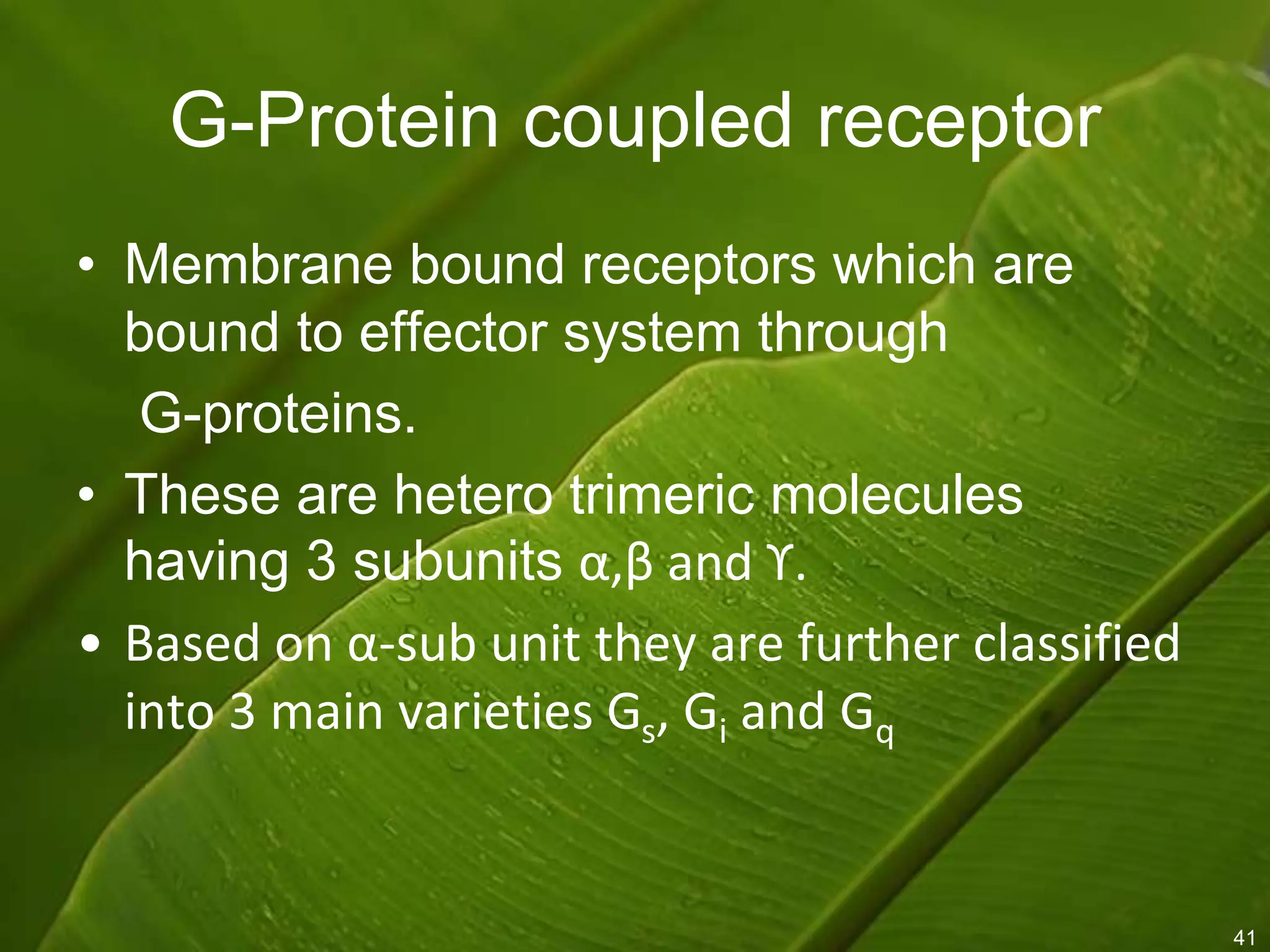 G-Protein coupled receptor

• Membrane bound receptors which are bound to effector system through G-proteins.

• These are hetero trimeric molecules having 3 subunits α,β and ϒ.

• Based on α-sub unit they are further classified into 3 main varieties $G_s$, $G_i$ and $G_q$

41